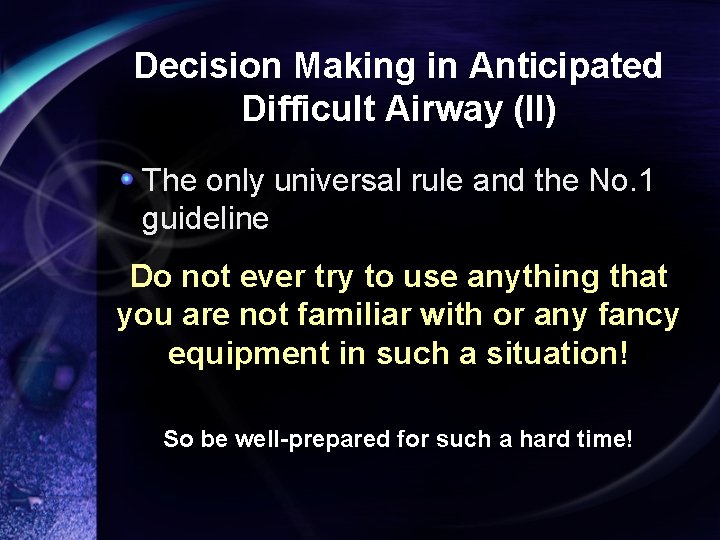 Decision Making in Anticipated Difficult Airway (II)

• The only universal rule and the No.1 guideline

Do not ever try to use anything that you are not familiar with or any fancy equipment in such a situation!

So be well-prepared for such a hard time!